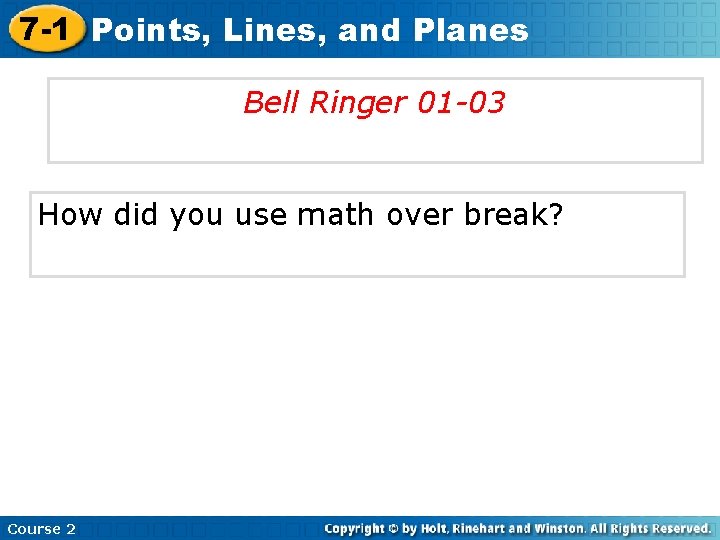 7-1 Points, Lines, and Planes

Bell Ringer 01-03

How did you use math over break?

Course 2

Copyright © by Holt, Rinehart and Winston. All Rights Reserved.